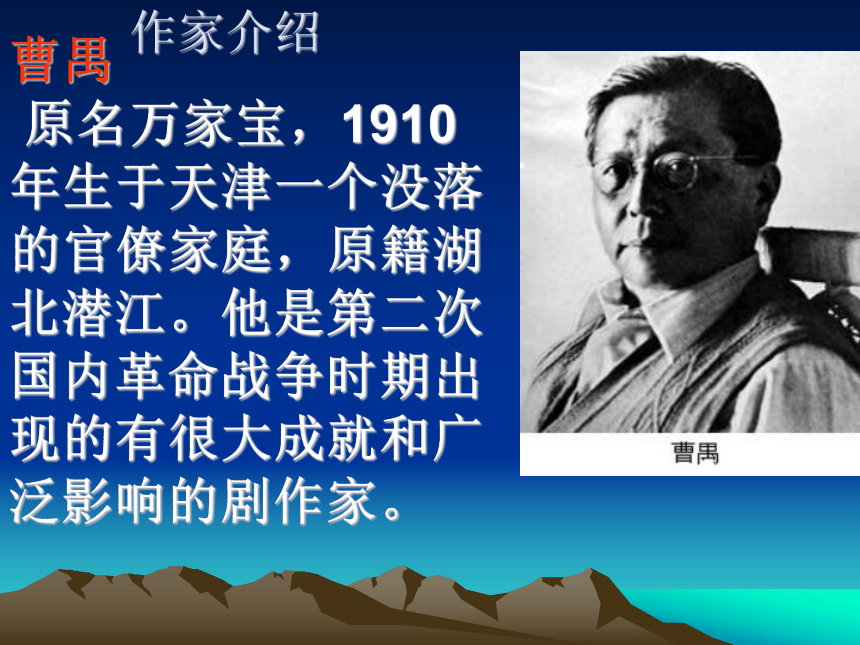 作家介绍

曹禺

原名万家宝，1910年生于天津一个没落的官僚家庭，原籍湖北潜江。他是第二次国内革命战争时期出现的有很大成就和广泛影响的剧作家。

曹禺